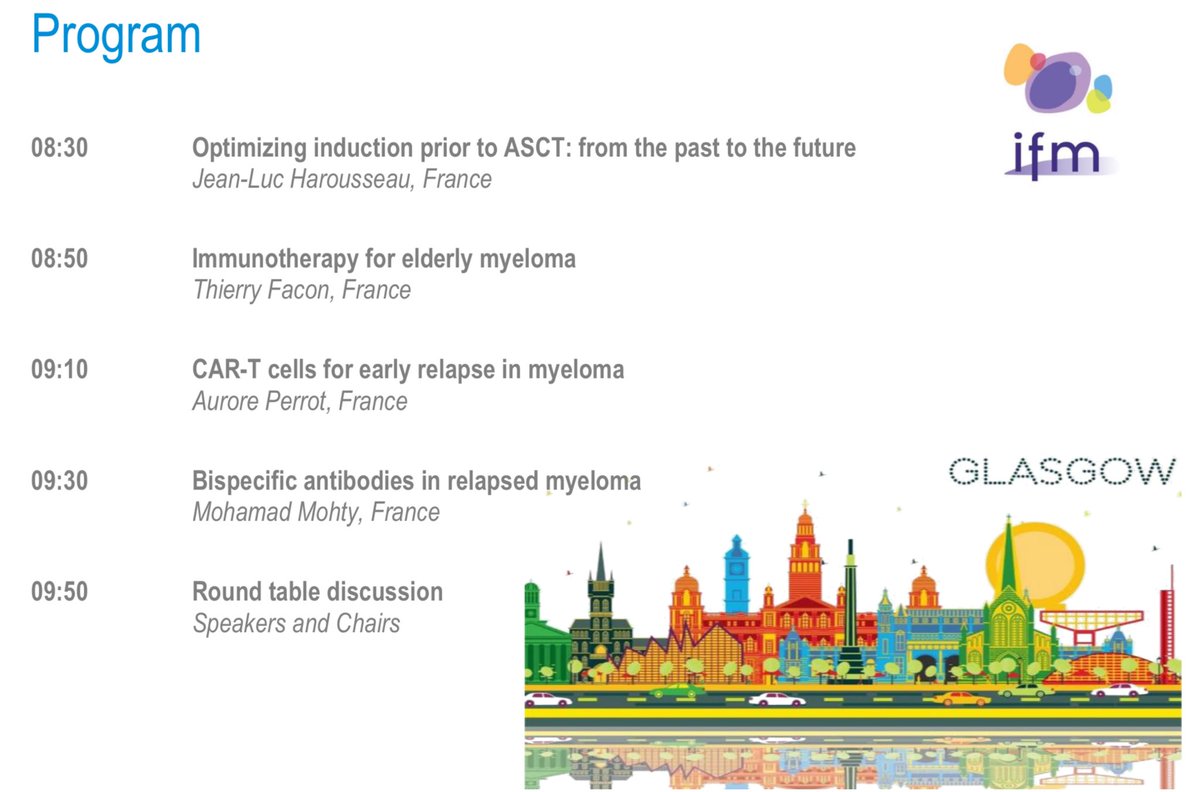 Program

ifm

08:30 Optimizing induction prior to ASCT: from the past to the future
Jean-Luc Harousseau, France

08:50 Immunotherapy for elderly myeloma
Thierry Facon, France

09:10 CAR-T cells for early relapse in myeloma
Aurore Perrot, France

09:30 Bispecific antibodies in relapsed myeloma
Mohamad Mohty, France

09:50 Round table discussion
Speakers and Chairs

GLASGOW